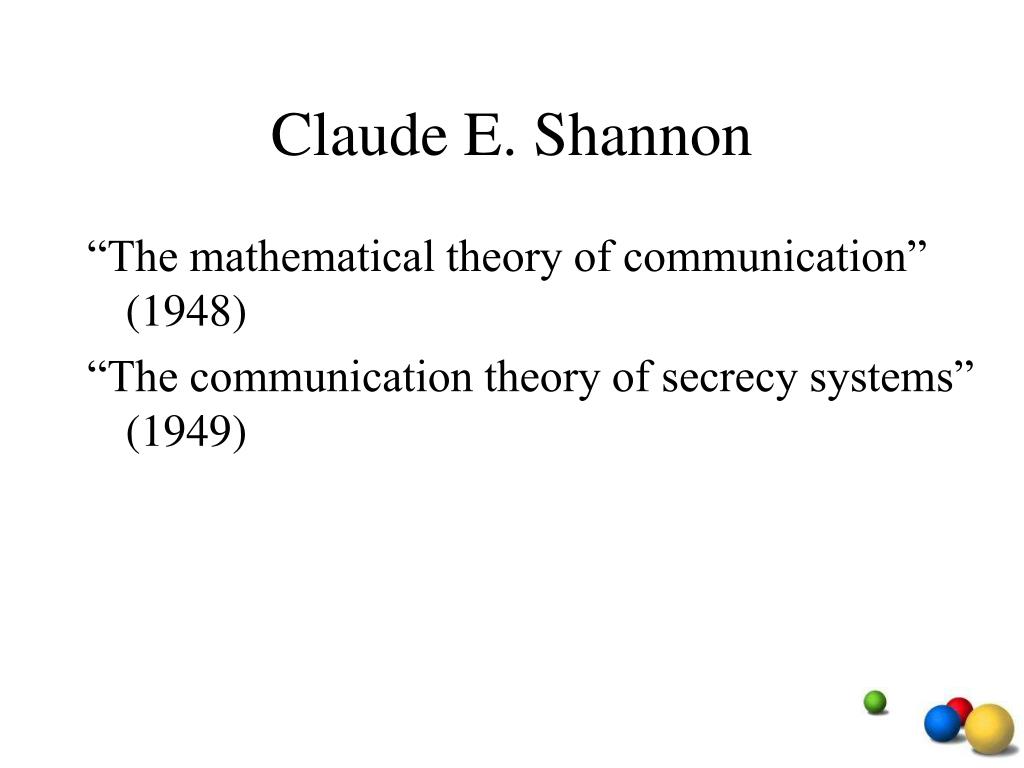 Claude E. Shannon

“The mathematical theory of communication” (1948)

“The communication theory of secrecy systems” (1949)